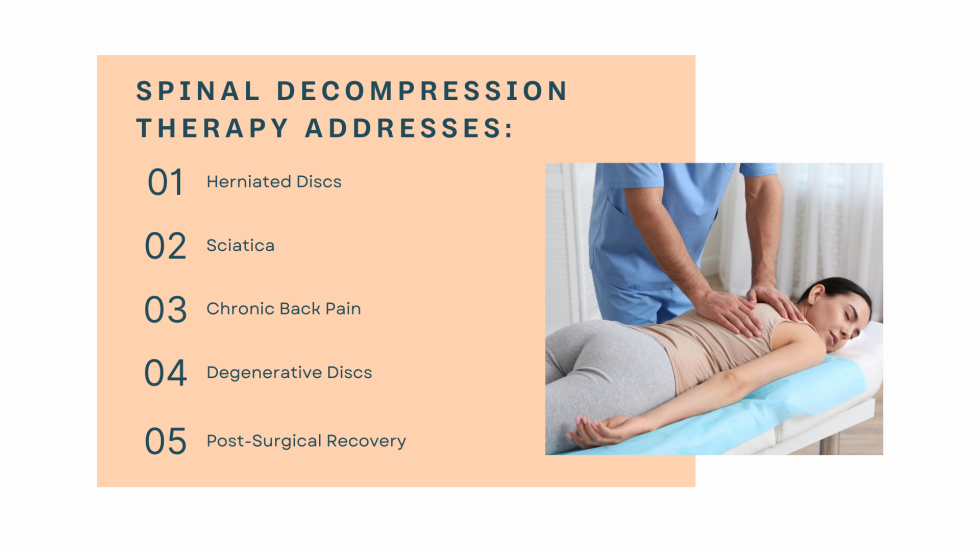 SPINAL DECOMPRESSION THERAPY ADDRESSES:

01 Herniated Discs

02 Sciatica

03 Chronic Back Pain

04 Degenerative Discs

05 Post-Surgical Recovery